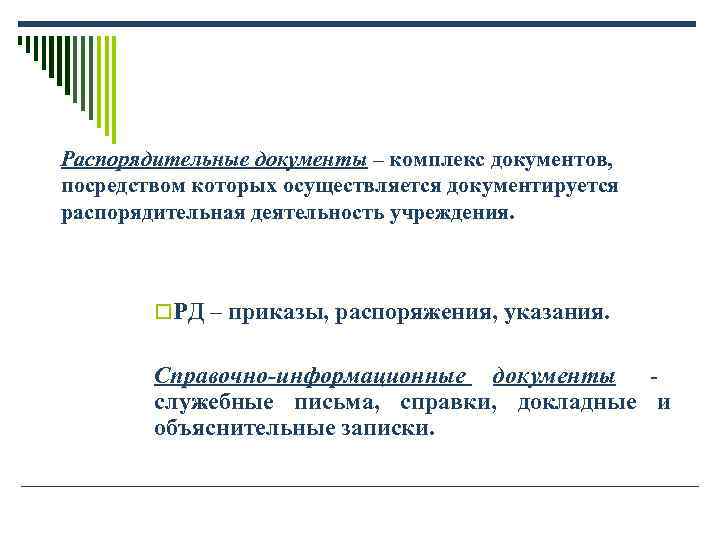 Распорядительные документы – комплекс документов, посредством которых осуществляется документируется распорядительная деятельность учреждения.

РД – приказы, распоряжения, указания.

Справочно-информационные документы - служебные письма, справки, докладные и объяснительные записки.